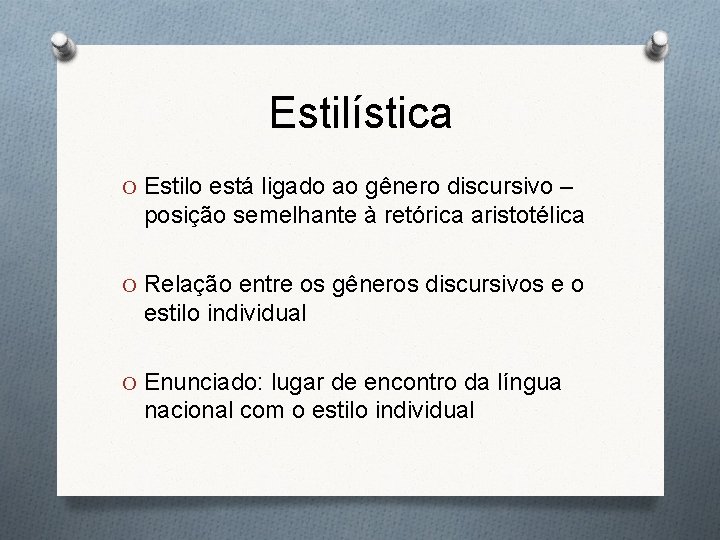 Estilística

O Estilo está ligado ao gênero discursivo – posição semelhante à retórica aristotélica

O Relação entre os gêneros discursivos e o estilo individual

O Enunciado: lugar de encontro da língua nacional com o estilo individual